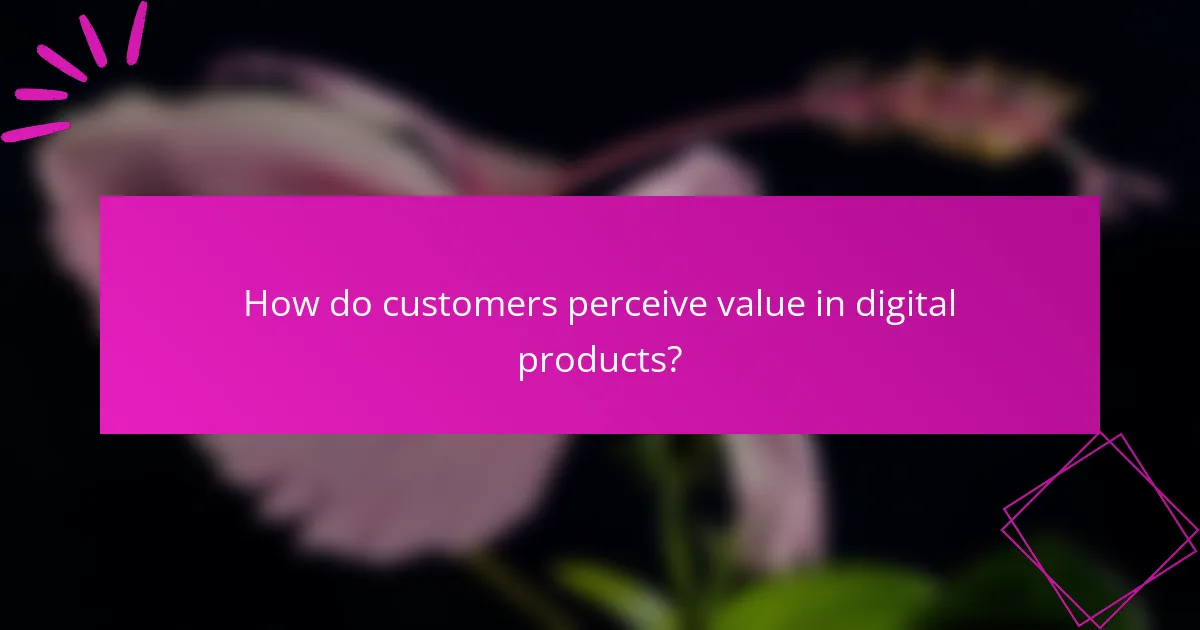 How do customers perceive value in digital products?